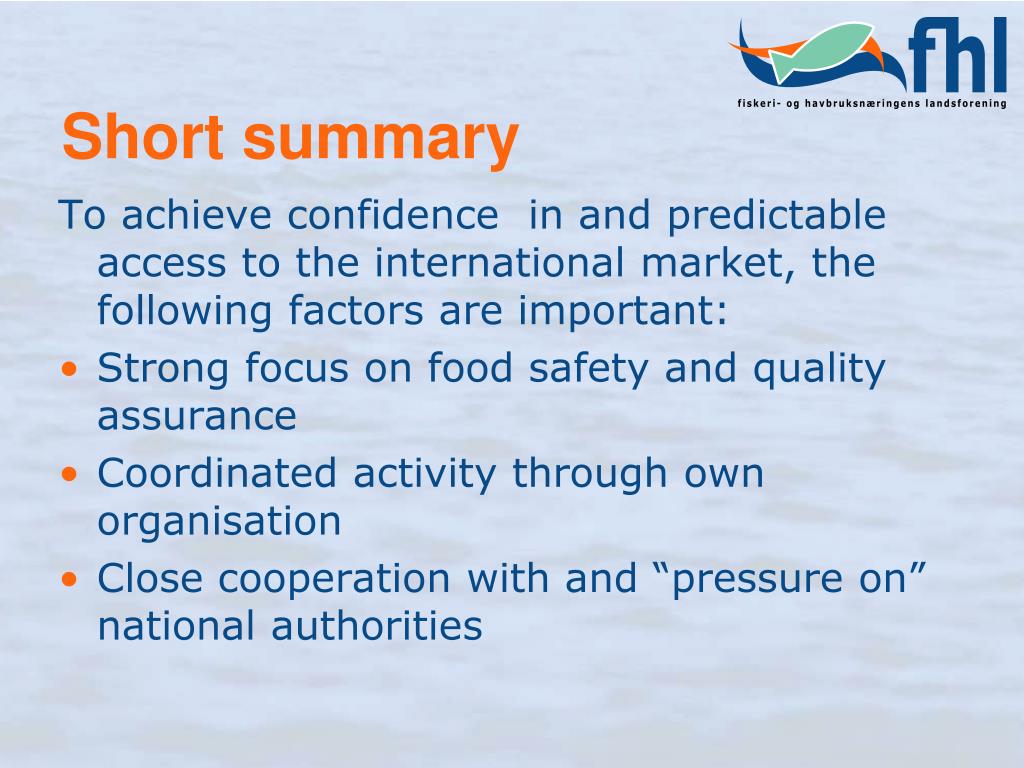 fhl
fiskeri- og havbruksnæringens landsforening

Short summary

To achieve confidence in and predictable access to the international market, the following factors are important:

• Strong focus on food safety and quality assurance
• Coordinated activity through own organisation
• Close cooperation with and “pressure on” national authorities